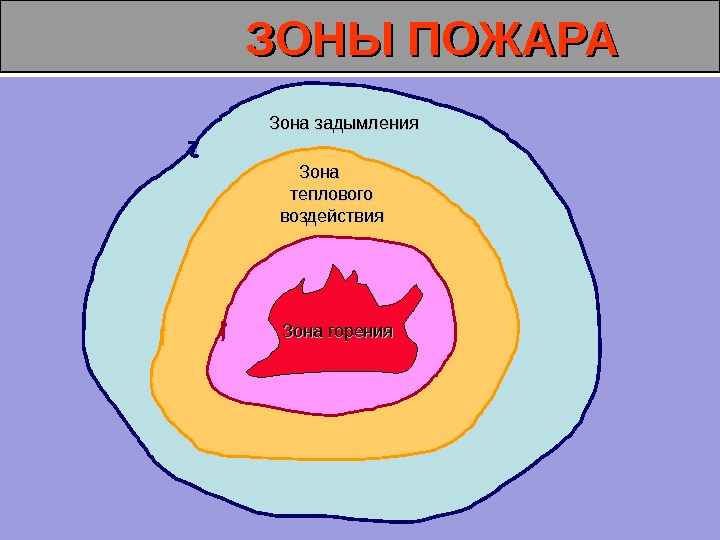 ЗОНЫ ПОЖАРА

Зона задымления

Зона теплового воздействия

Зона горения